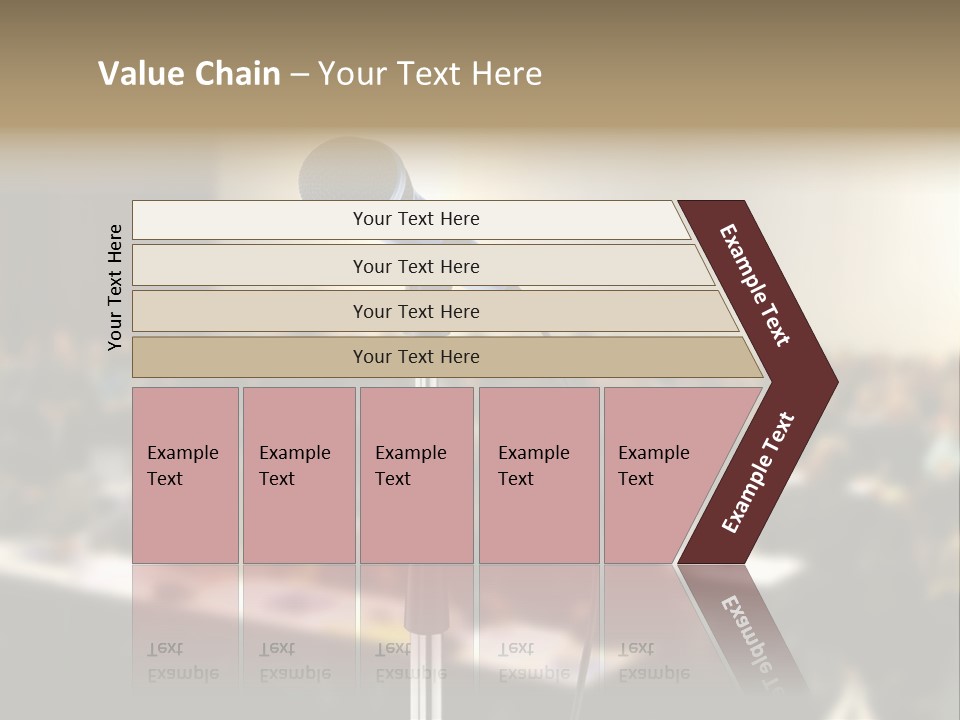 Value Chain – Your Text Here

Your Text Here

Your Text Here

Your Text Here

Your Text Here

Your Text Here

Example Text

Example Text

Example Text

Example Text

Example Text

Example Text

Example Text